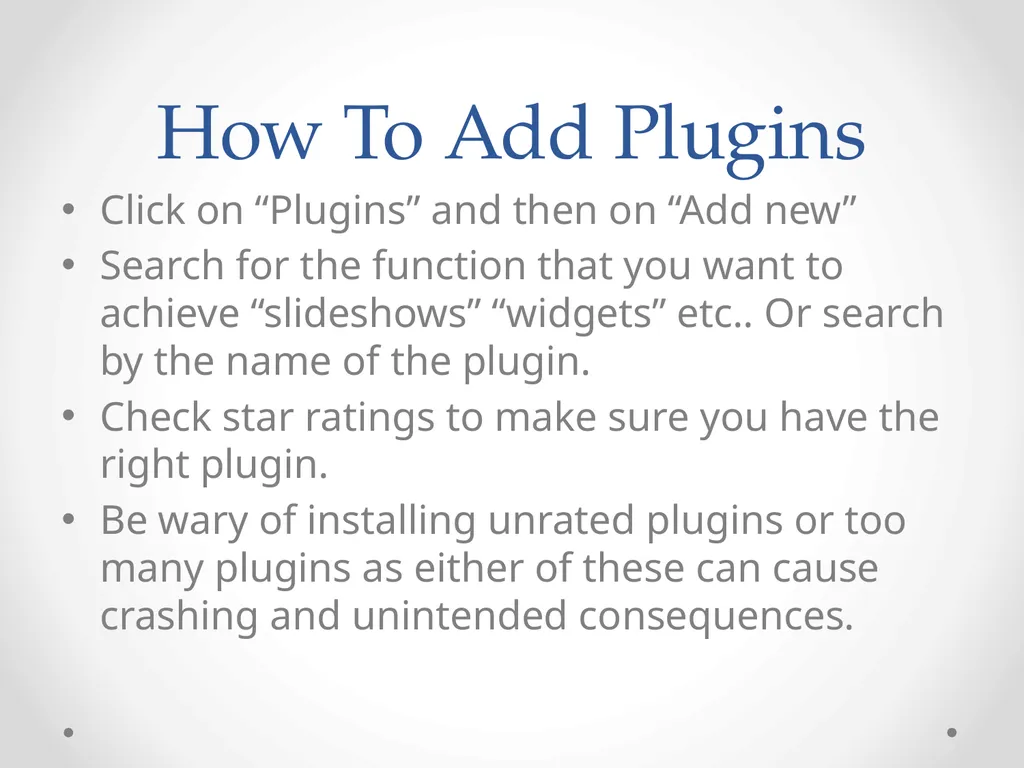 How To Add Plugins

• Click on “Plugins” and then on “Add new”
• Search for the function that you want to achieve “slideshows” “widgets” etc.. Or search by the name of the plugin.
• Check star ratings to make sure you have the right plugin.
• Be wary of installing unrated plugins or too many plugins as either of these can cause crashing and unintended consequences.